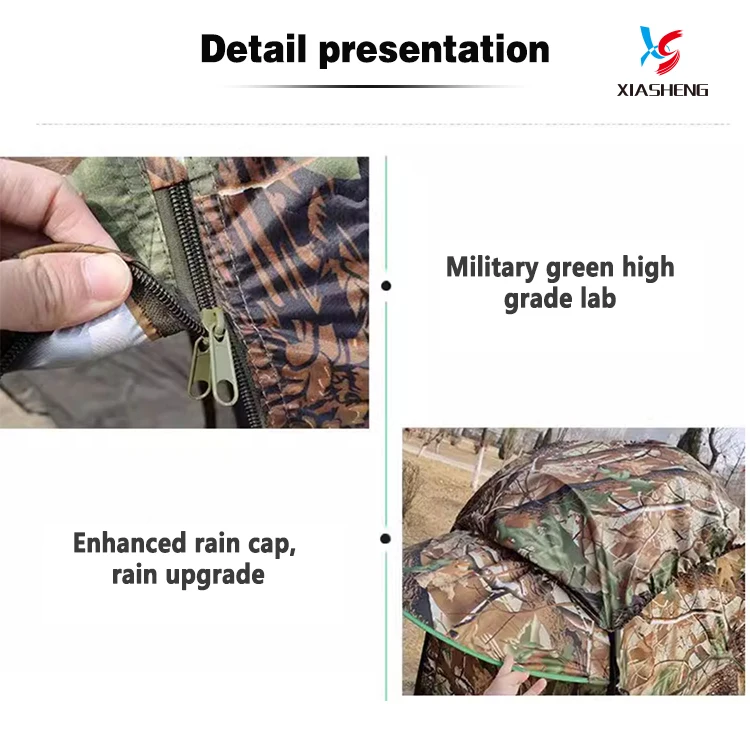 Detail presentation

XIASHENG

Military green high grade lab

Enhanced rain cap, rain upgrade